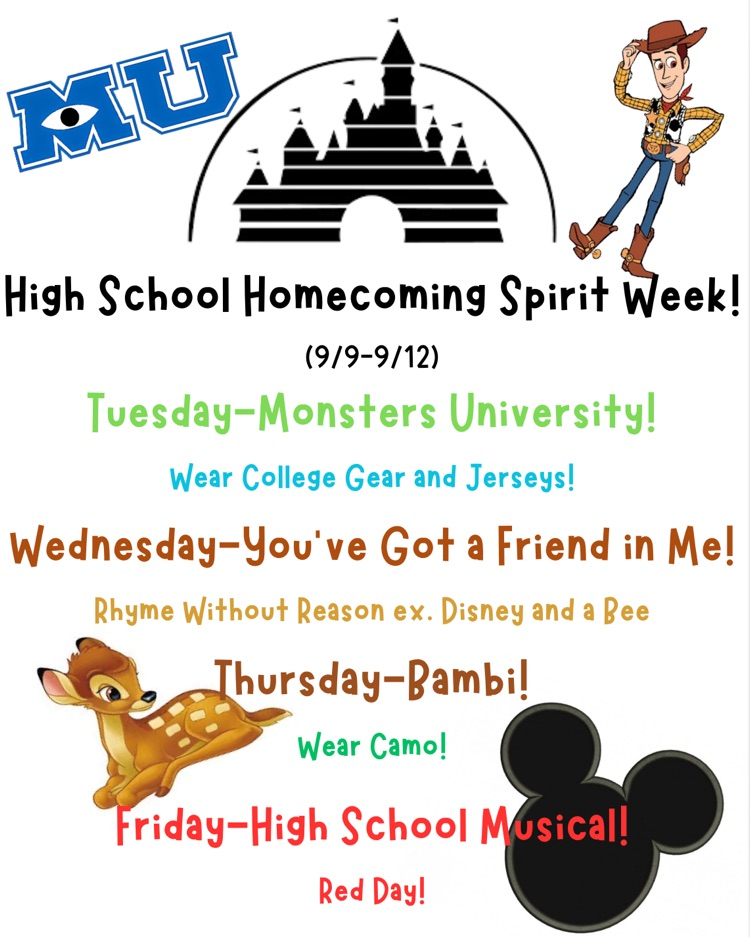 MU

High School Homecoming Spirit Week!

(9/9-9/12)

Tuesday-Monsters University!

Wear College Gear and Jerseys!

Wednesday-You've Got a Friend in Me!

Rhyme Without Reason ex. Disney and a Bee

Thursday-Bambi!

Wear Camo!

Friday-High School Musical!

Red Day!